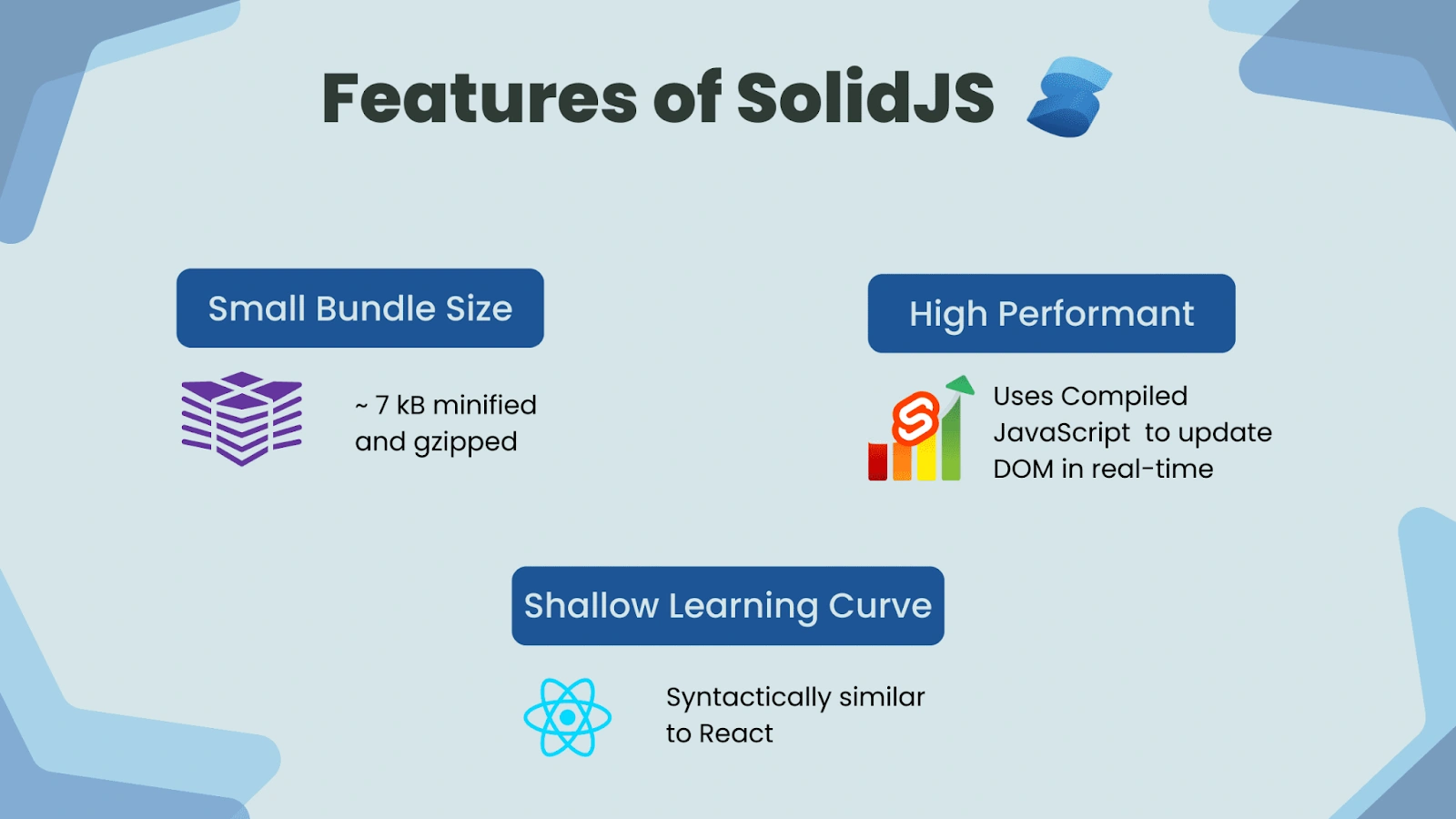 Features of SolidJS

Small Bundle Size

~ 7 kB minified and gzipped

High Performant

Uses Compiled JavaScript to update DOM in real-time

Shallow Learning Curve

Syntactically similar to React